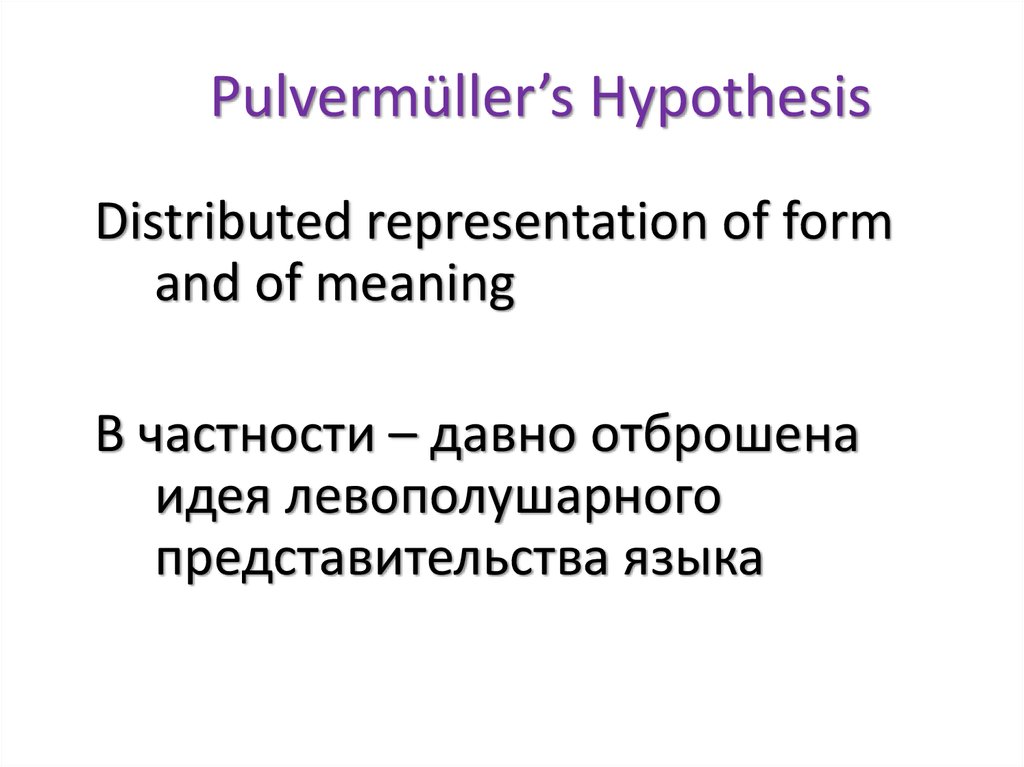 Pulvermüller’s Hypothesis

Distributed representation of form and of meaning

В частности – давно отброшена идея левополушарного представительства языка